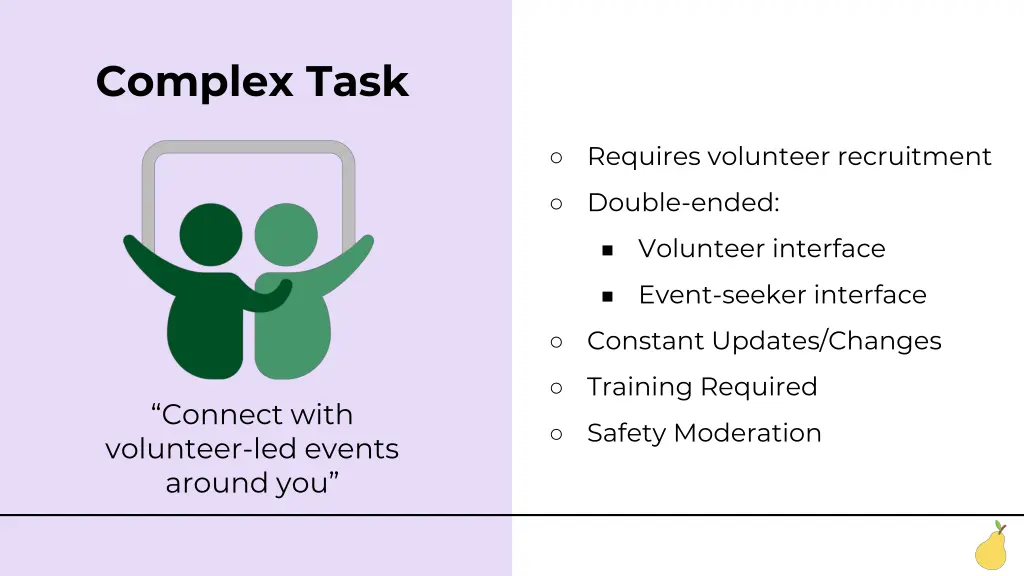 Complex Task

“Connect with volunteer-led events around you”

○ Requires volunteer recruitment
○ Double-ended:
■ Volunteer interface
■ Event-seeker interface
○ Constant Updates/Changes
○ Training Required
○ Safety Moderation